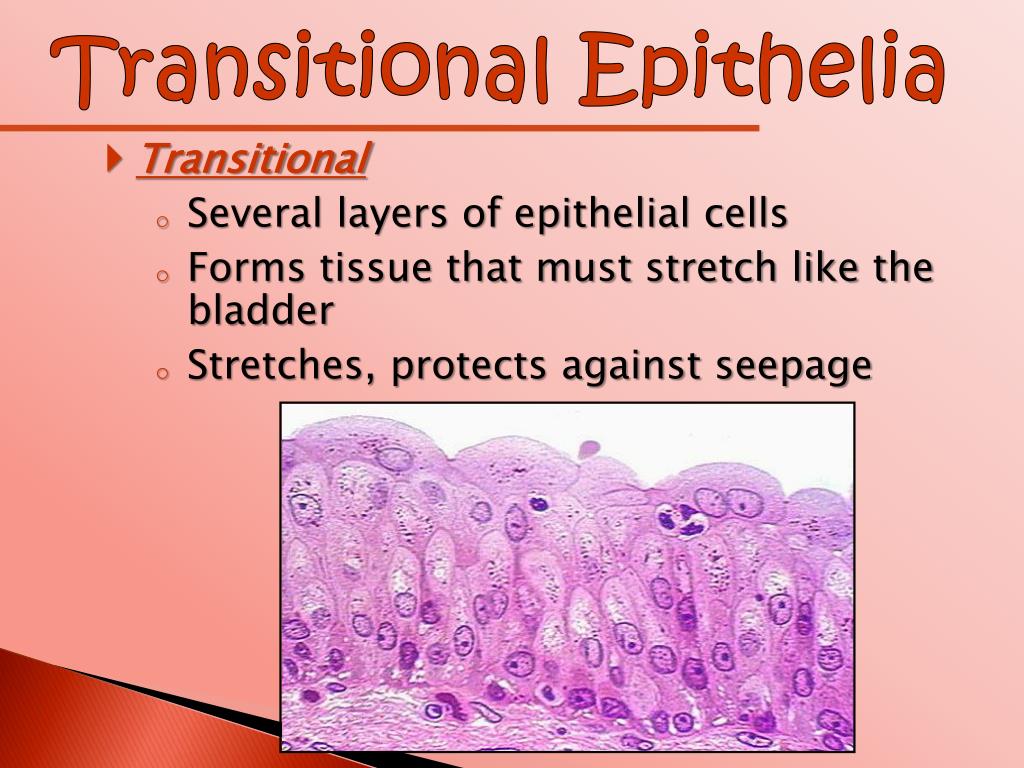 Transitional Epithelia

Transitional

Several layers of epithelial cells

Forms tissue that must stretch like the bladder

Stretches, protects against seepage